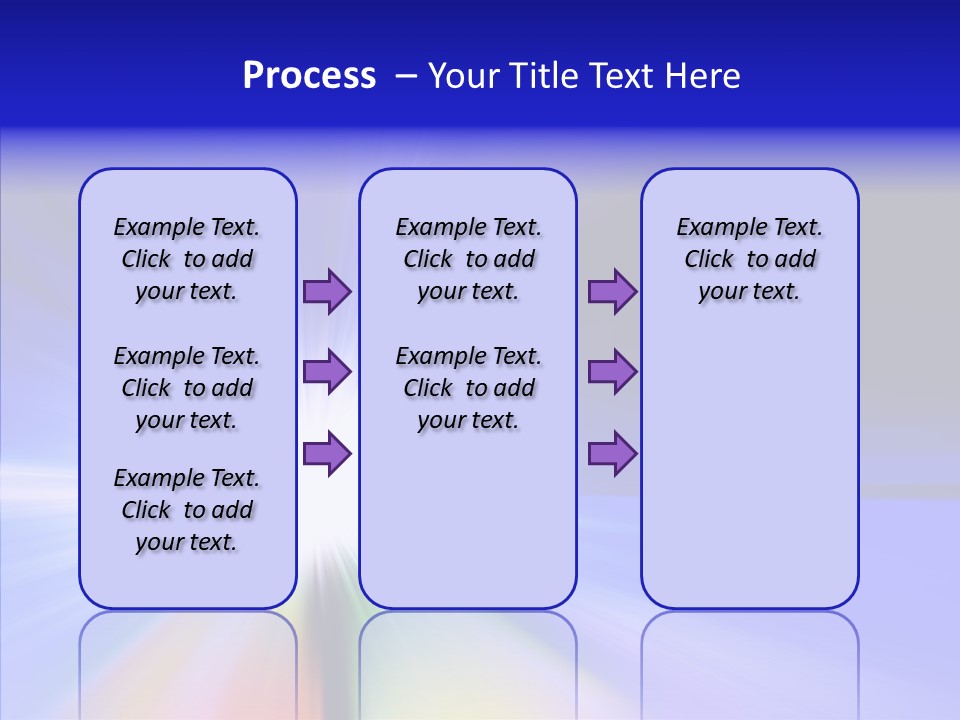 Process – Your Title Text Here

Example Text. Click to add your text.

Example Text. Click to add your text.

Example Text. Click to add your text.

Example Text. Click to add your text.

Example Text. Click to add your text.

Example Text. Click to add your text.